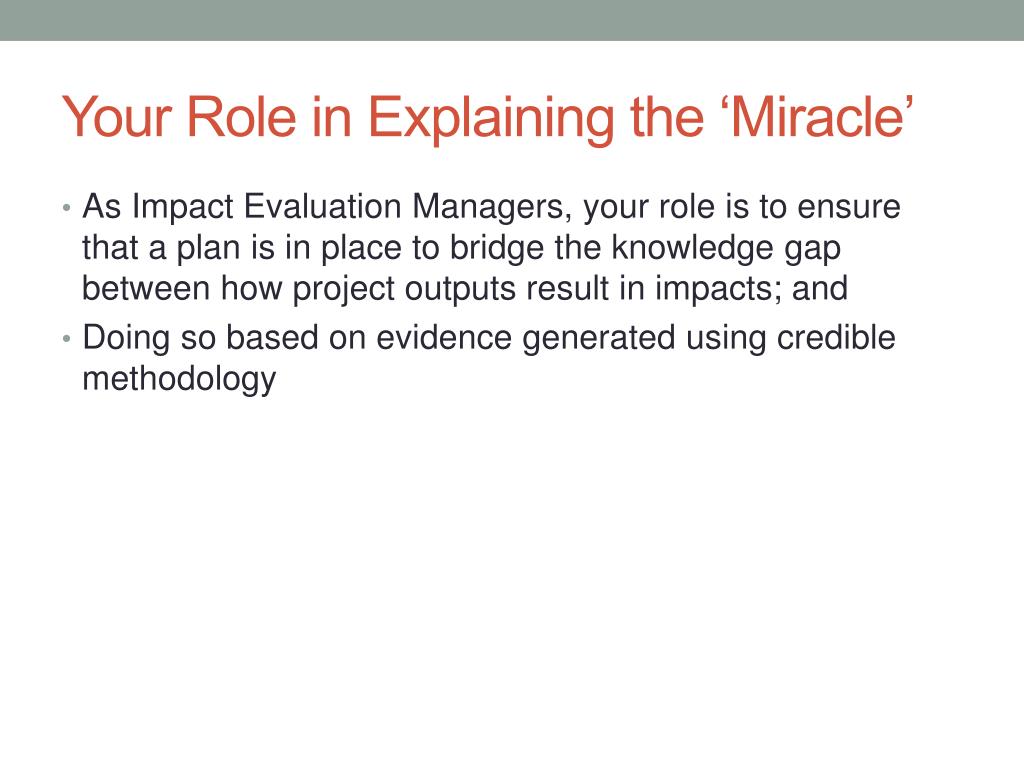 Your Role in Explaining the ‘Miracle’

• As Impact Evaluation Managers, your role is to ensure that a plan is in place to bridge the knowledge gap between how project outputs result in impacts; and

• Doing so based on evidence generated using credible methodology